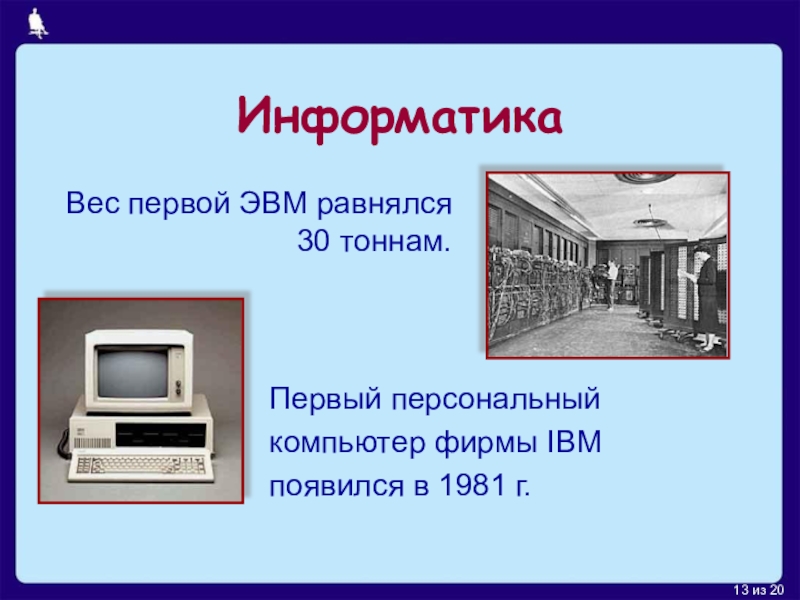 Информатика

Вес первой ЭВМ равнялся 30 тоннам.

Первый персональный компьютер фирмы IBM появился в 1981 г.

13 из 20